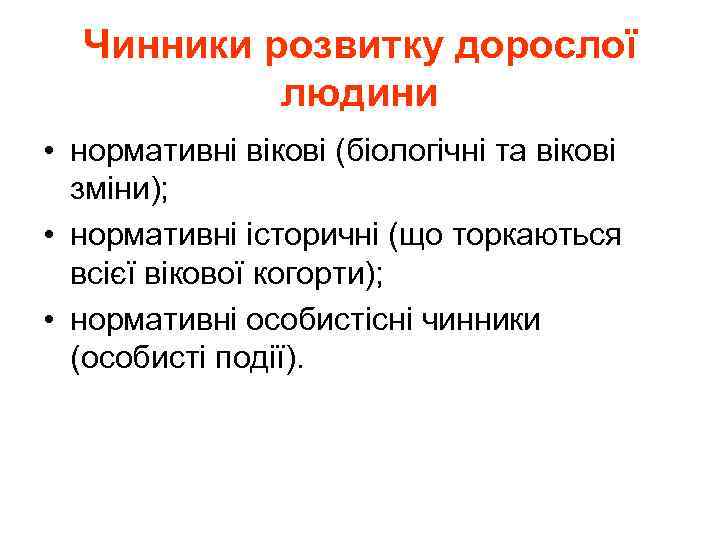 Чинники розвитку дорослої людини

• нормативні вікові (біологічні та вікові зміни);
• нормативні історичні (що торкаються всієї вікової когорти);
• нормативні особистісні чинники (особисті події).